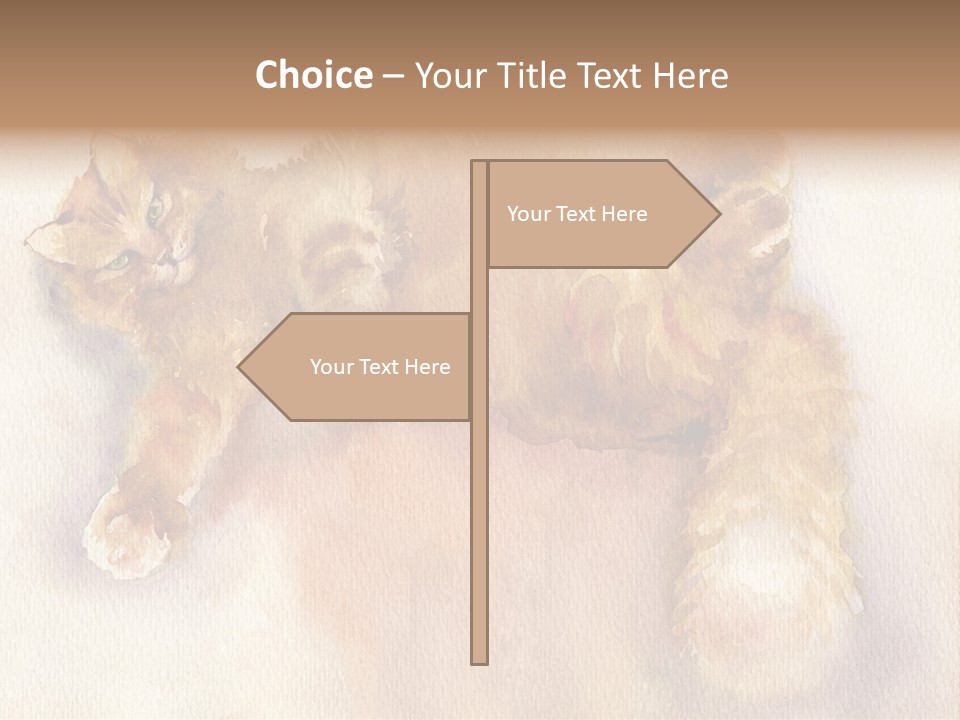 Choice – Your Title Text Here

Your Text Here

Your Text Here